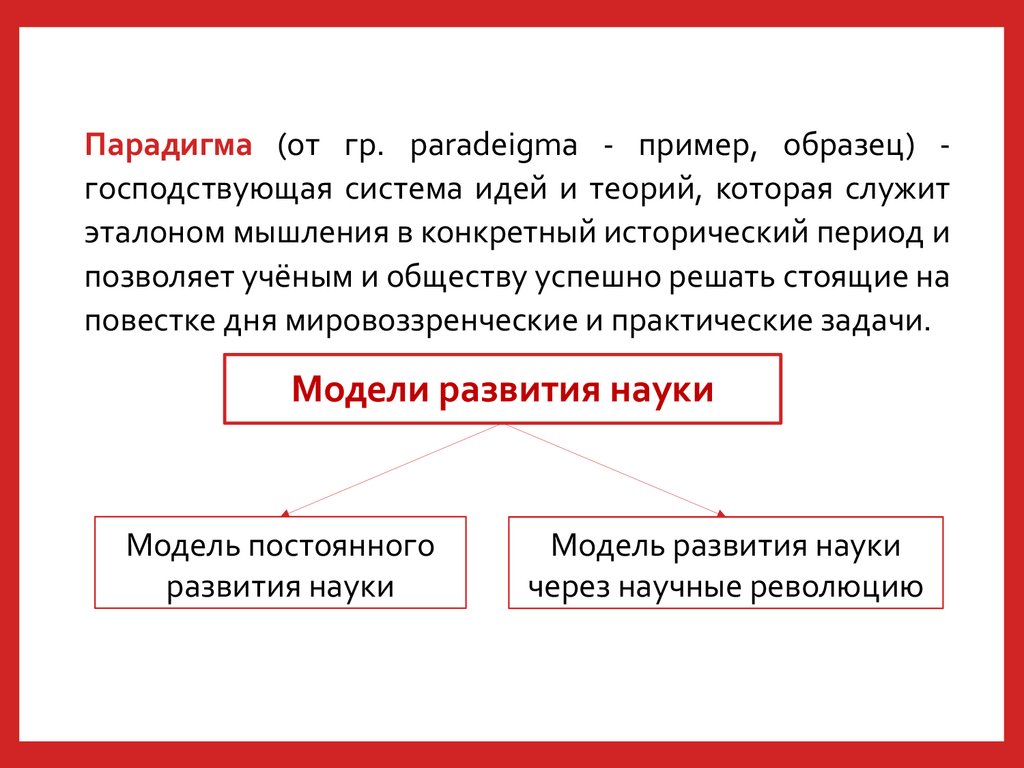 Парадигма (от гр. paradeigma - пример, образец) - господствующая система идей и теорий, которая служит эталоном мышления в конкретный исторический период и позволяет учёным и обществу успешно решать стоящие на повестке дня мировоззренческие и практические задачи.

Модели развития науки

Модель постоянного развития науки

Модель развития науки через научные революцию